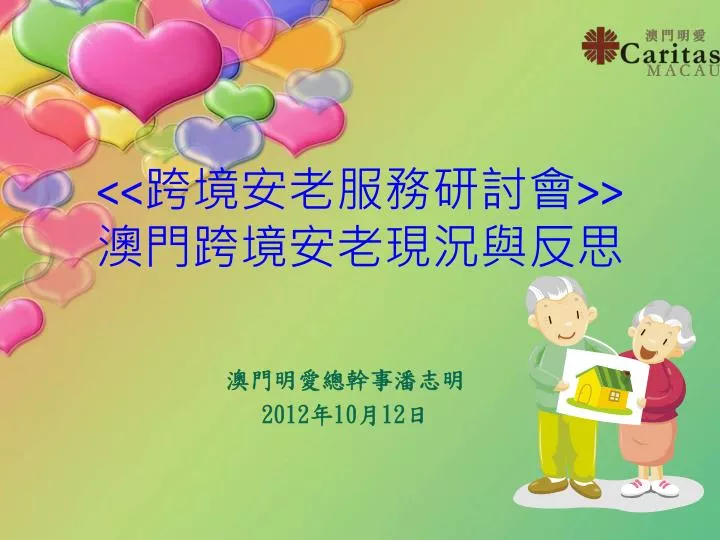 澳門明愛
Caritas
MACAU

<<跨境安老服務研討會>>
澳門跨境安老現況與反思

澳門明愛總幹事潘志明
2012年10月12日